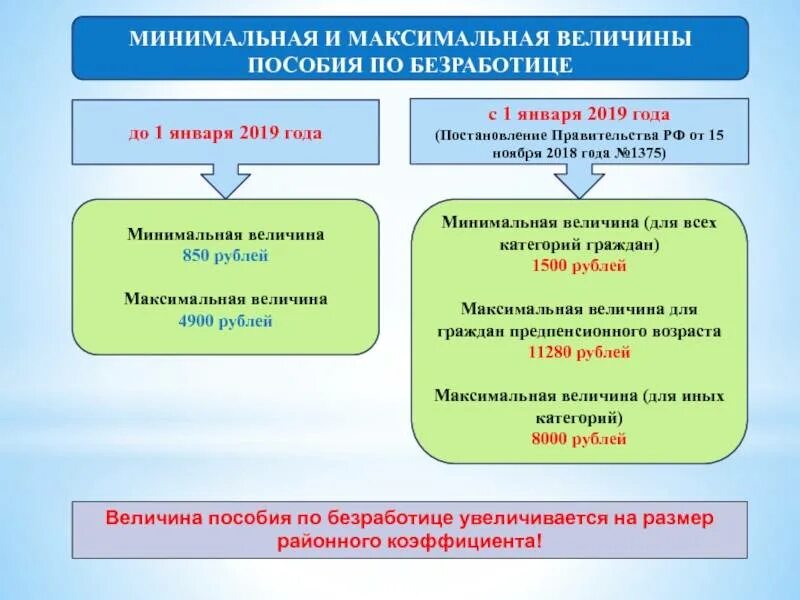 МИНИМАЛЬНАЯ И МАКСИМАЛЬНАЯ ВЕЛИЧИНЫ ПОСОБИЯ ПО БЕЗРАБОТИЦЕ

до 1 января 2019 года

Минимальная величина
850 рублей

Максимальная величина
4900 рублей

с 1 января 2019 года
(Постановление Правительства РФ от 15 ноября 2018 года №1375)

Минимальная величина (для всех категорий граждан)
1500 рублей

Максимальная величина для граждан предпенсионного возраста
11280 рублей

Максимальная величина (для иных категорий)
8000 рублей

Величина пособия по безработице увеличивается на размер районного коэффициента!